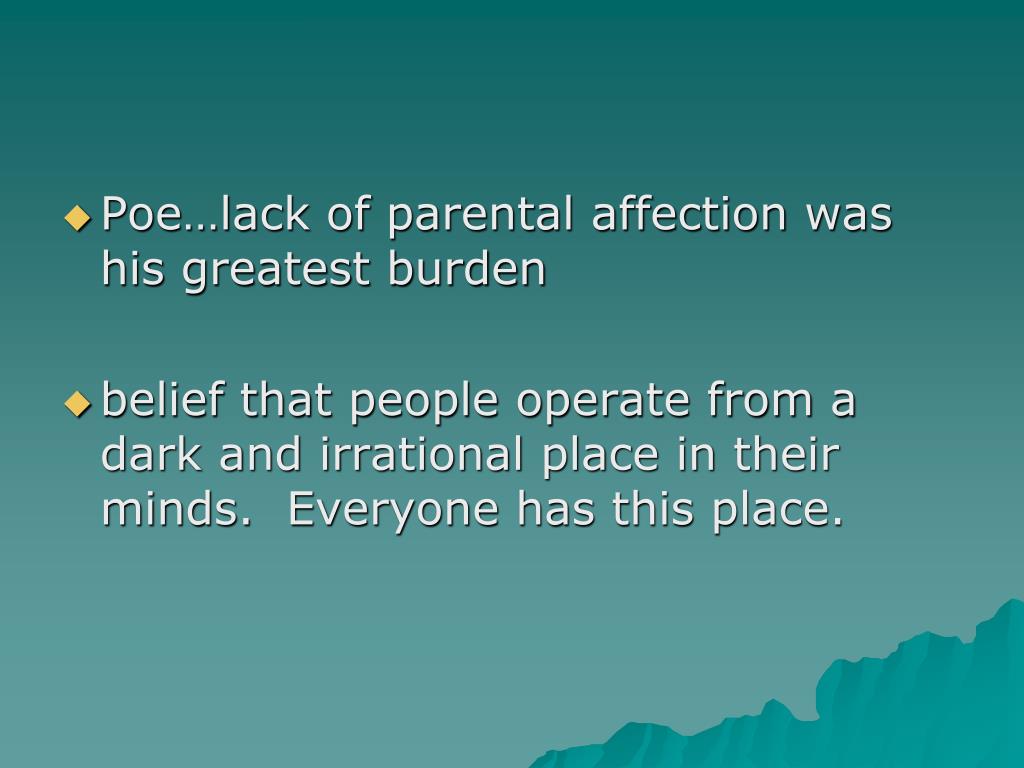 Poe…lack of parental affection was his greatest burden

belief that people operate from a dark and irrational place in their minds.  Everyone has this place.